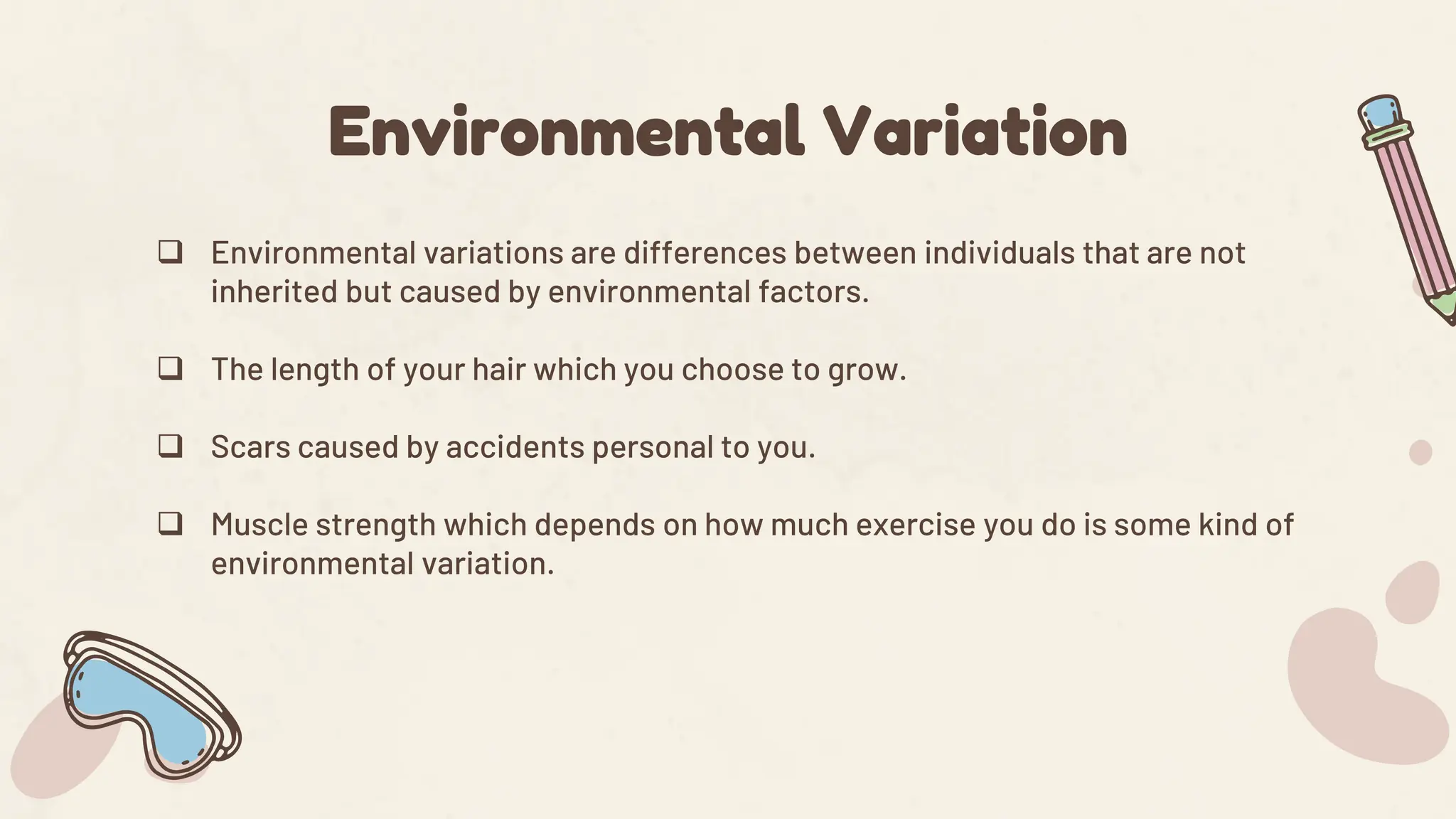 Environmental Variation

❑ Environmental variations are differences between individuals that are not inherited but caused by environmental factors.

❑ The length of your hair which you choose to grow.

❑ Scars caused by accidents personal to you.

❑ Muscle strength which depends on how much exercise you do is some kind of environmental variation.